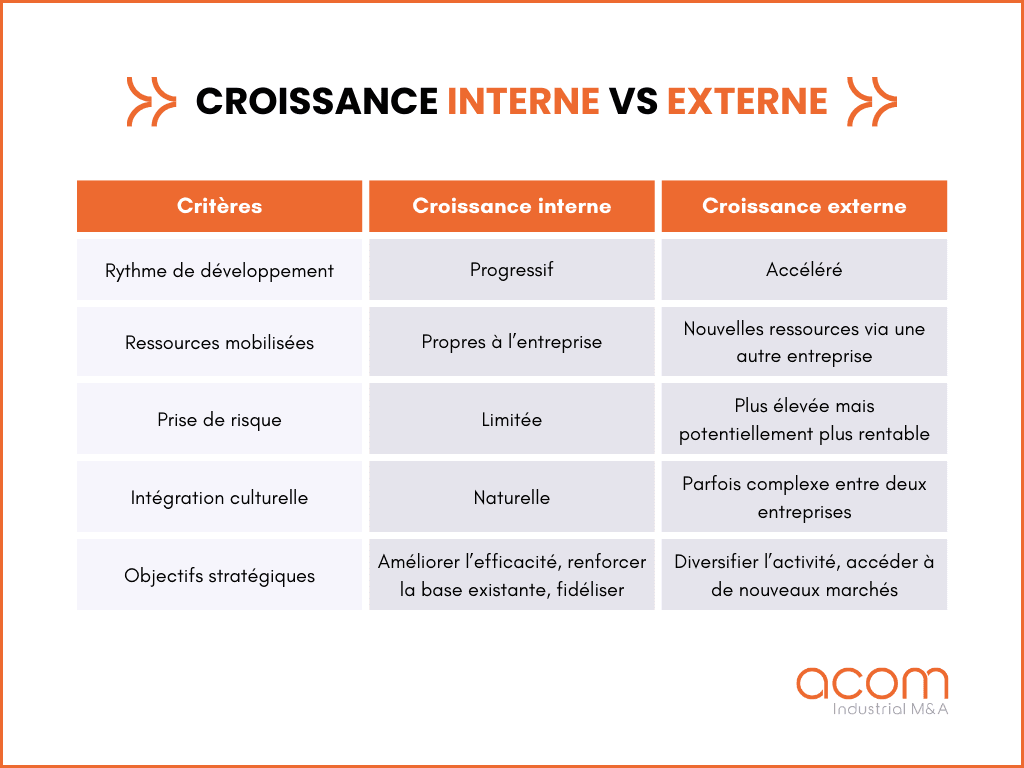 CROISSANCE INTERNE VS EXTERNE

| Critères | Croissance interne | Croissance externe |
|---|---|---|
| Rythme de développement | Progressif | Accéléré |
| Ressources mobilisées | Propres à l'entreprise | Nouvelles ressources via une autre entreprise |
| Prise de risque | Limitée | Plus élevée mais potentiellement plus rentable |
| Intégration culturelle | Naturelle | Parfois complexe entre deux entreprises |
| Objectifs stratégiques | Améliorer l'efficacité, renforcer la base existante, fidéliser | Diversifier l'activité, accéder à de nouveaux marchés |

acom
Industrial M&A